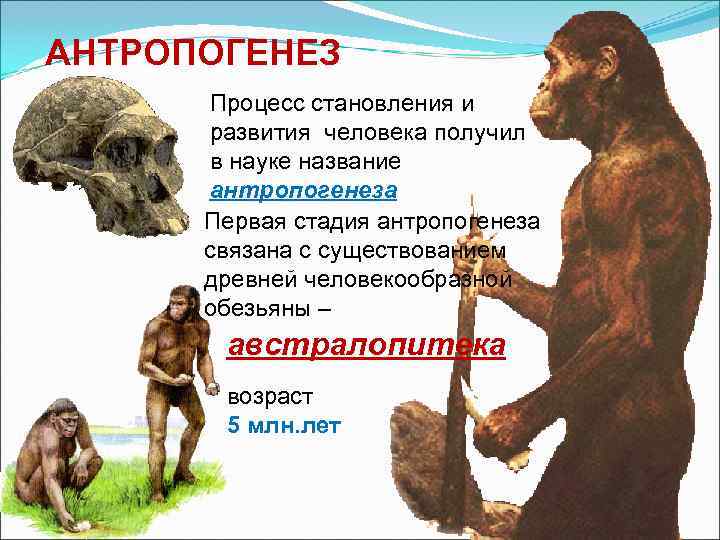 АНТРОПОГЕНЕЗ

Процесс становления и развития человека получил в науке название антропогенеза

Первая стадия антропогенеза связана с существованием древней человекообразной обезьяны –

австралопитека

возраст
5 млн.лет